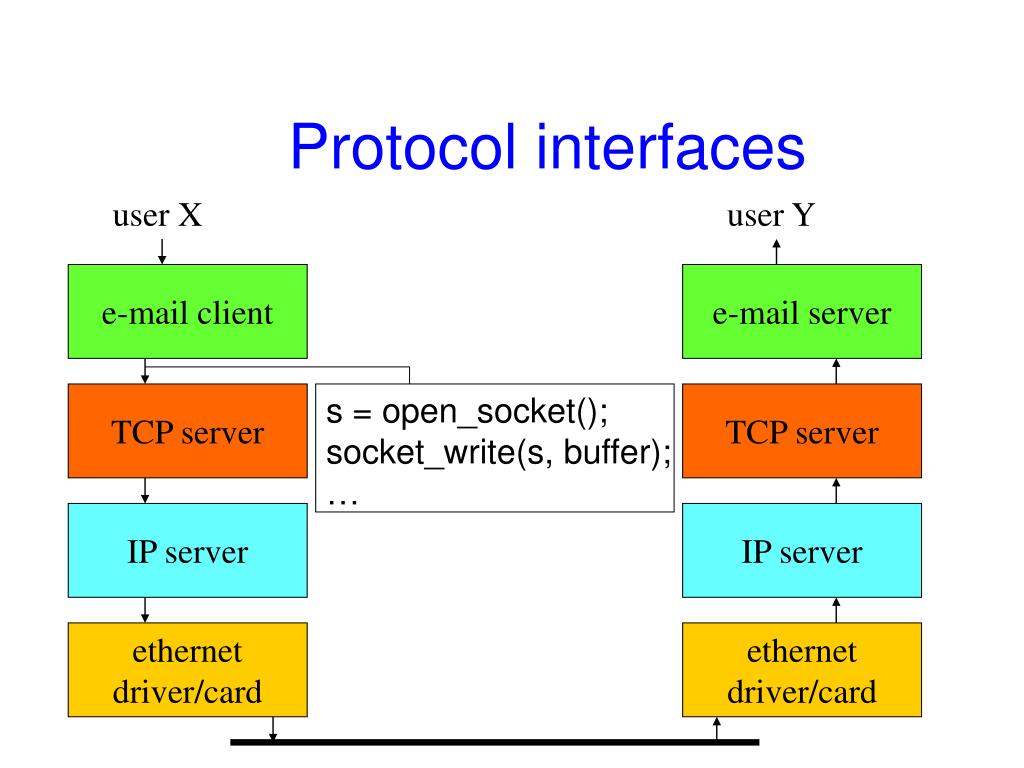 Protocol interfaces

user X

e-mail client

TCP server

IP server

ethernet driver/card

s = open_socket();
socket_write(s, buffer);
…

user Y

e-mail server

TCP server

IP server

ethernet driver/card